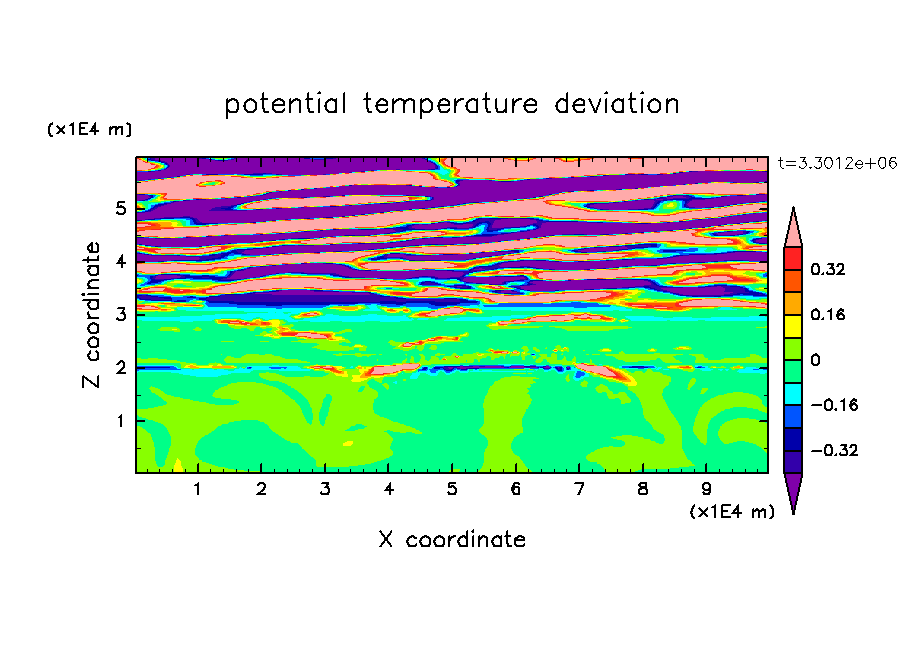 potential temperature deviation

(x1E4 m)

t=3.3012e+06

Z coordinate

5
4
3
2
1

0.32
0.16
0
−0.16
−0.32

1 2 3 4 5 6 7 8 9

(x1E4 m)

X coordinate